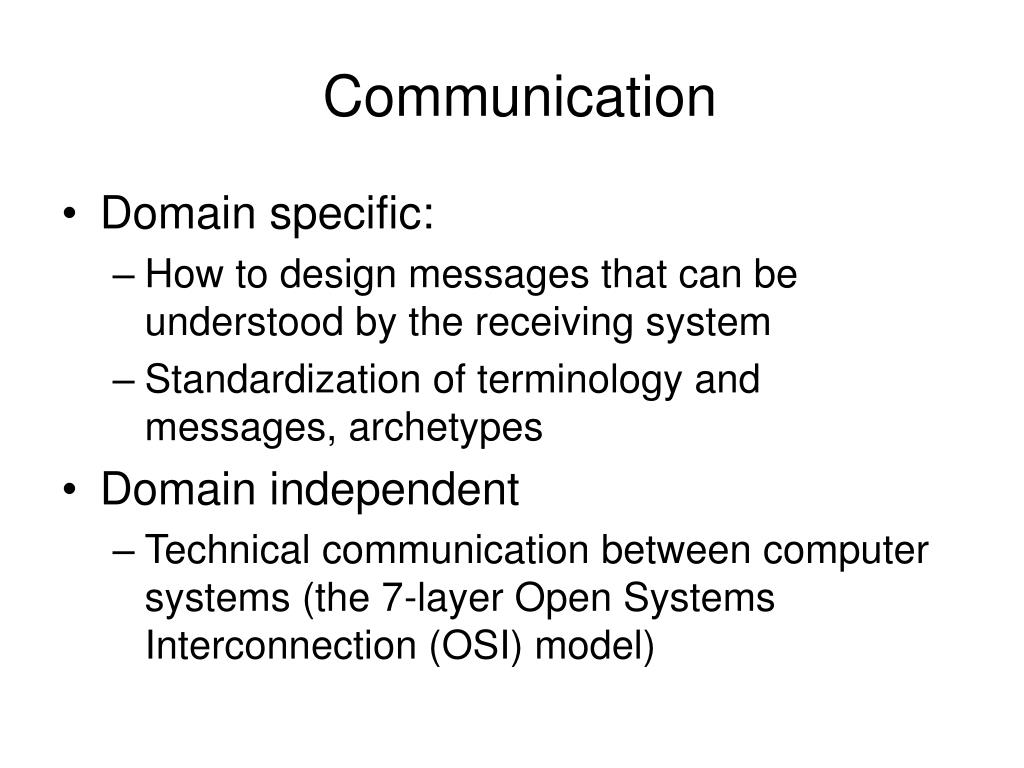 Communication

• Domain specific:
– How to design messages that can be understood by the receiving system
– Standardization of terminology and messages, archetypes
• Domain independent
– Technical communication between computer systems (the 7-layer Open Systems Interconnection (OSI) model)